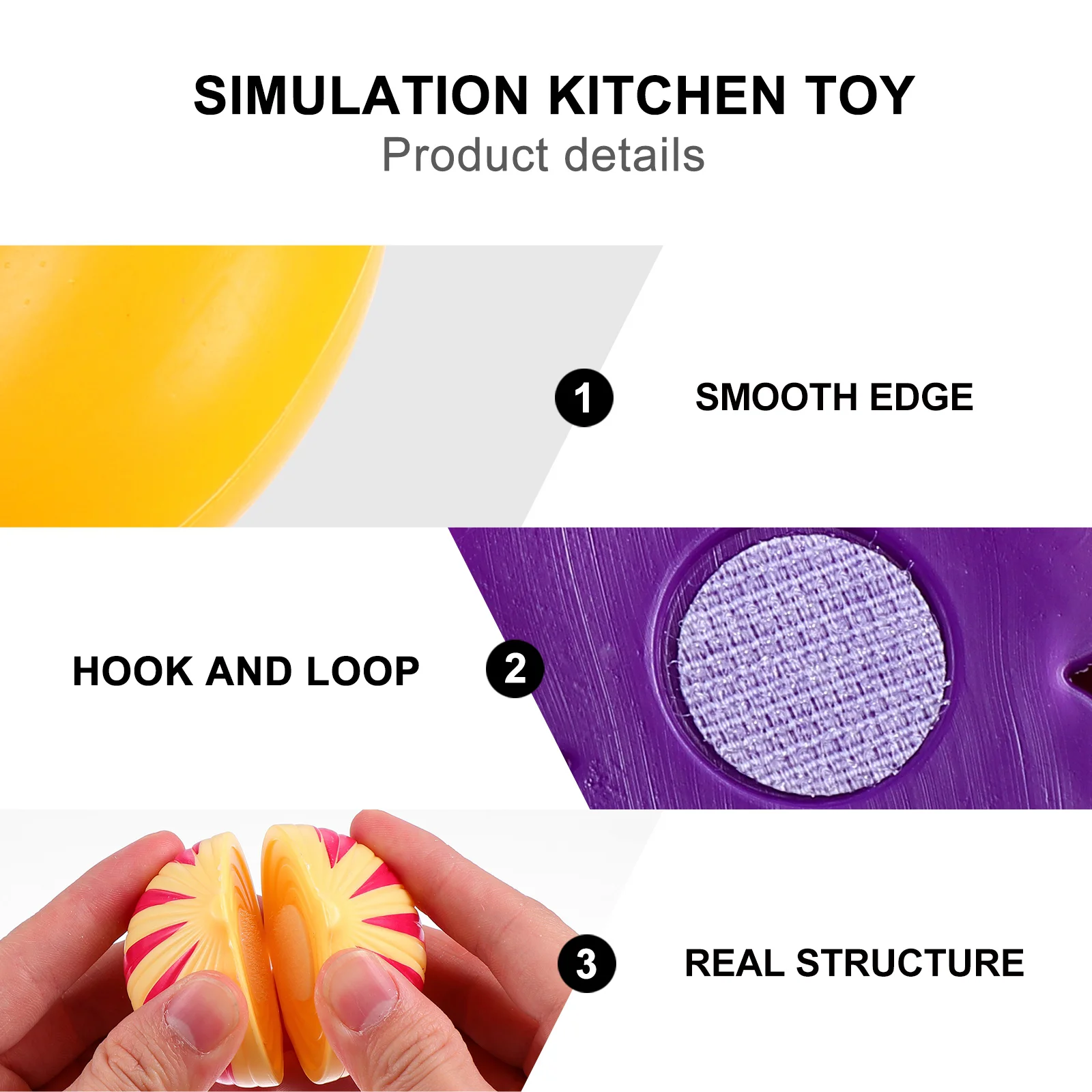 SIMULATION KITCHEN TOY
Product details

1 SMOOTH EDGE

HOOK AND LOOP 2

3 REAL STRUCTURE